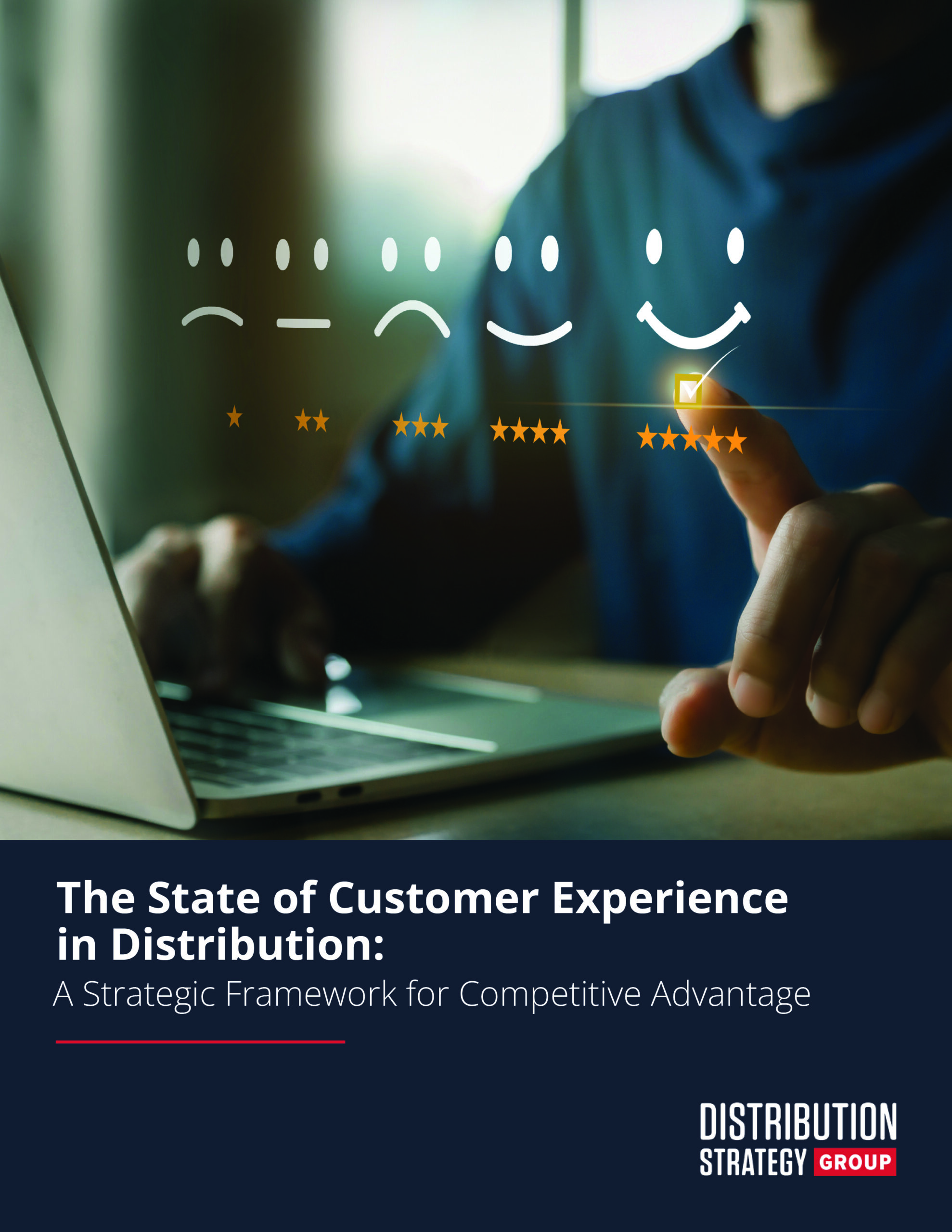 The State of Customer Experience in Distribution:
A Strategic Framework for Competitive Advantage

DISTRIBUTION STRATEGY GROUP